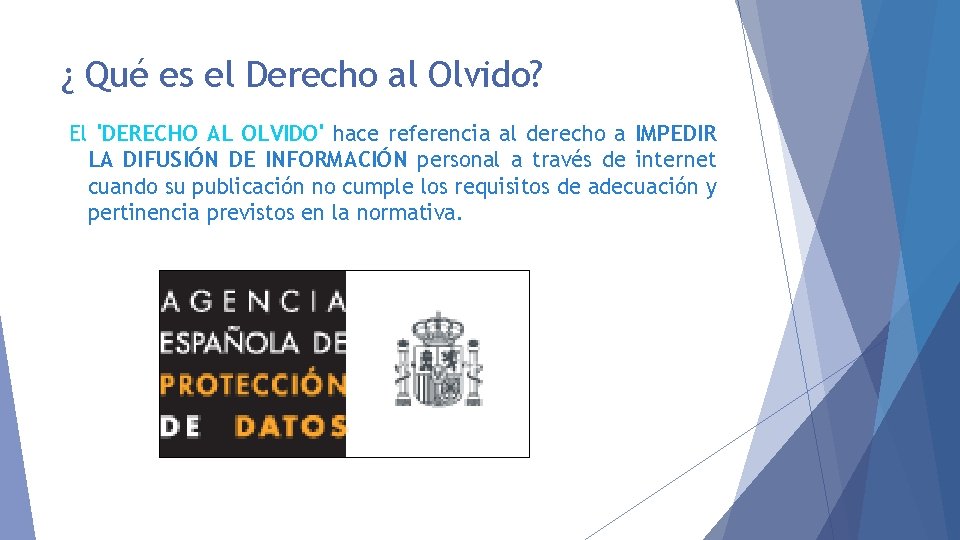 ¿ Qué es el Derecho al Olvido?

El 'DERECHO AL OLVIDO' hace referencia al derecho a IMPEDIR LA DIFUSIÓN DE INFORMACIÓN personal a través de internet cuando su publicación no cumple los requisitos de adecuación y pertinencia previstos en la normativa.

AGENCIA
ESPAÑOLA DE
PROTECCIÓN
DE DATOS